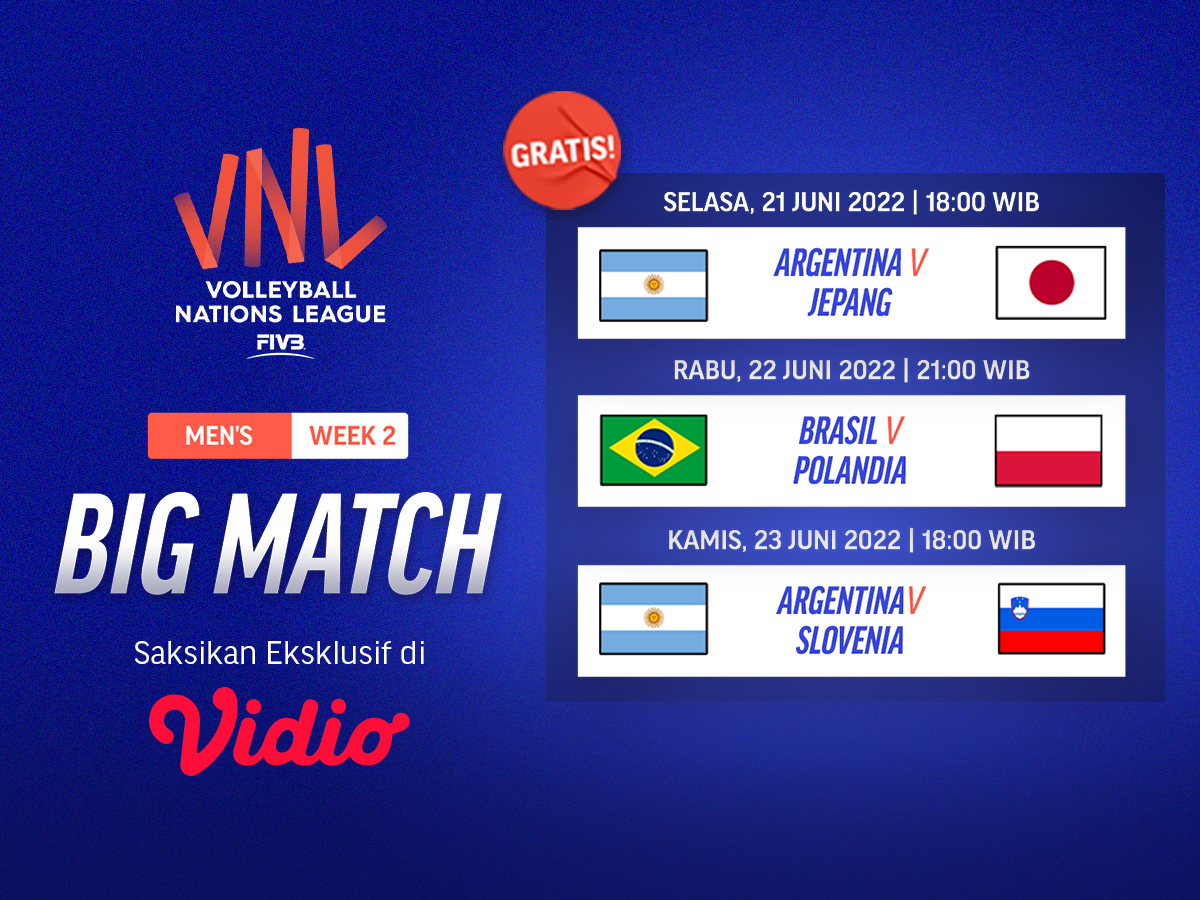 VNL
VOLLEYBALL NATIONS LEAGUE
FIVB

MEN'S WEEK 2

BIG MATCH

Saksikan Eksklusif di

Vidio

GRATIS!

SELASA, 21 JUNI 2022 | 18:00 WIB

ARGENTINA V JEPANG

RABU, 22 JUNI 2022 | 21:00 WIB

BRASIL V POLANDIA

KAMIS, 23 JUNI 2022 | 18:00 WIB

ARGENTINA V SLOVENIA